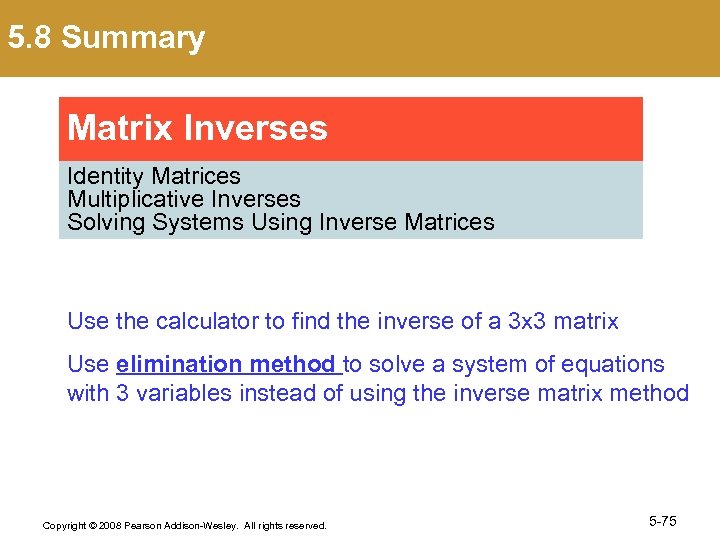 5.8 Summary

Matrix Inverses

Identity Matrices
Multiplicative Inverses
Solving Systems Using Inverse Matrices

Use the calculator to find the inverse of a 3x3 matrix

Use elimination method to solve a system of equations with 3 variables instead of using the inverse matrix method

Copyright © 2008 Pearson Addison-Wesley. All rights reserved.

5-75